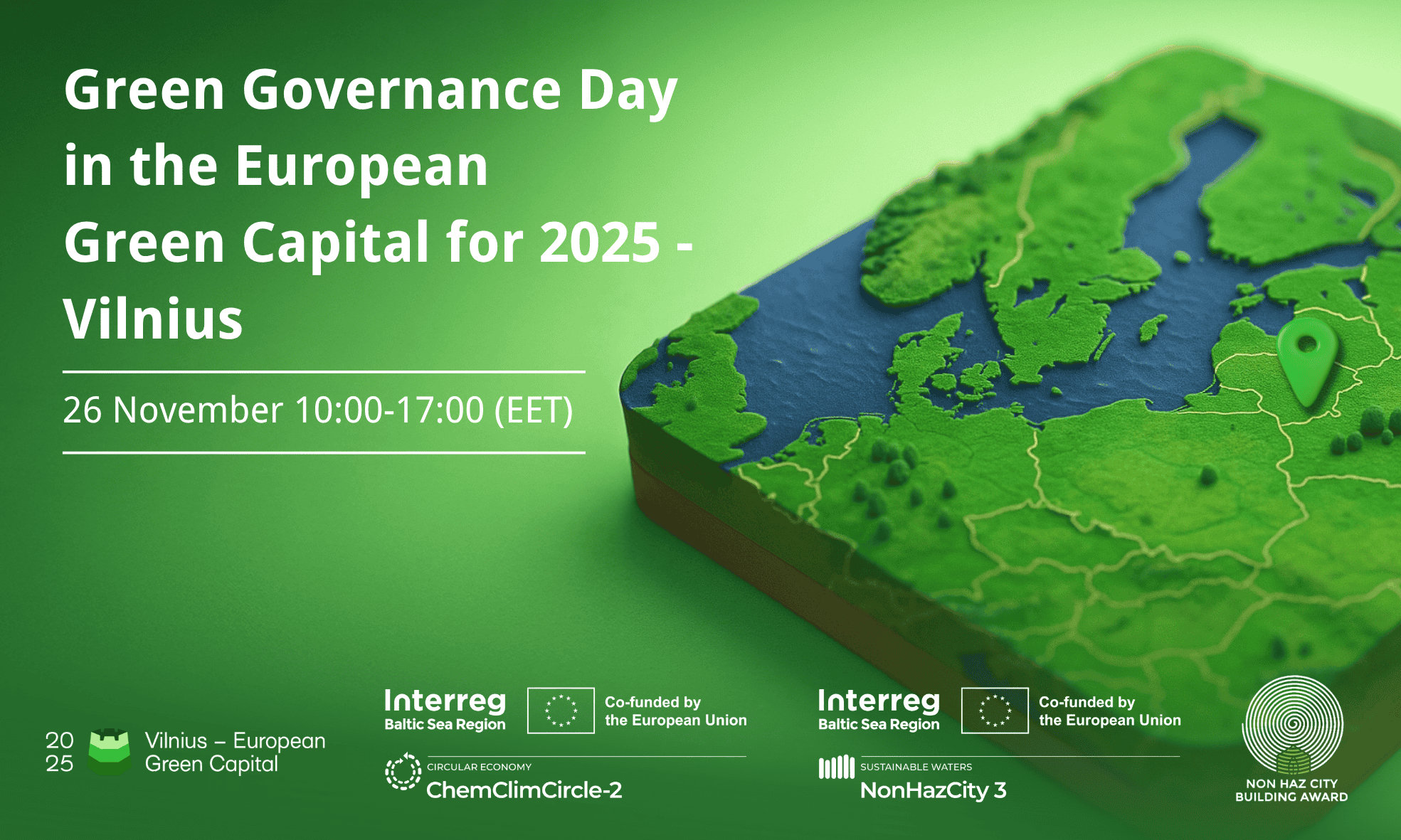 Green Governance Day in the European Green Capital for 2025 - Vilnius

26 November 10:00-17:00 (EET)

20
25
Vilnius – European Green Capital

Interreg
Baltic Sea Region
Co-funded by the European Union

CIRCULAR ECONOMY
ChemClimCircle-2

Interreg
Baltic Sea Region
Co-funded by the European Union

SUSTAINABLE WATERS
NonHazCity 3

NON HAZ CITY
BUILDING AWARD